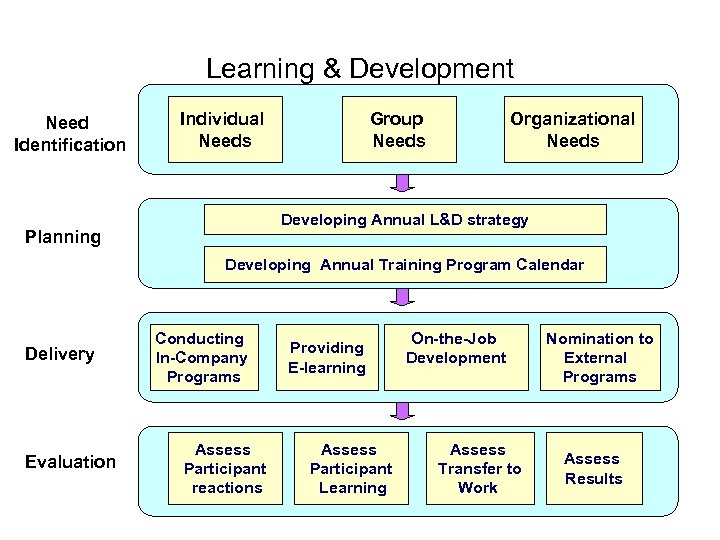 Learning & Development

Need Identification

Individual Needs

Group Needs

Organizational Needs

Planning

Developing Annual L&D strategy

Developing Annual Training Program Calendar

Delivery

Conducting In-Company Programs

Providing E-learning

On-the-Job Development

Nomination to External Programs

Evaluation

Assess Participant reactions

Assess Participant Learning

Assess Transfer to Work

Assess Results